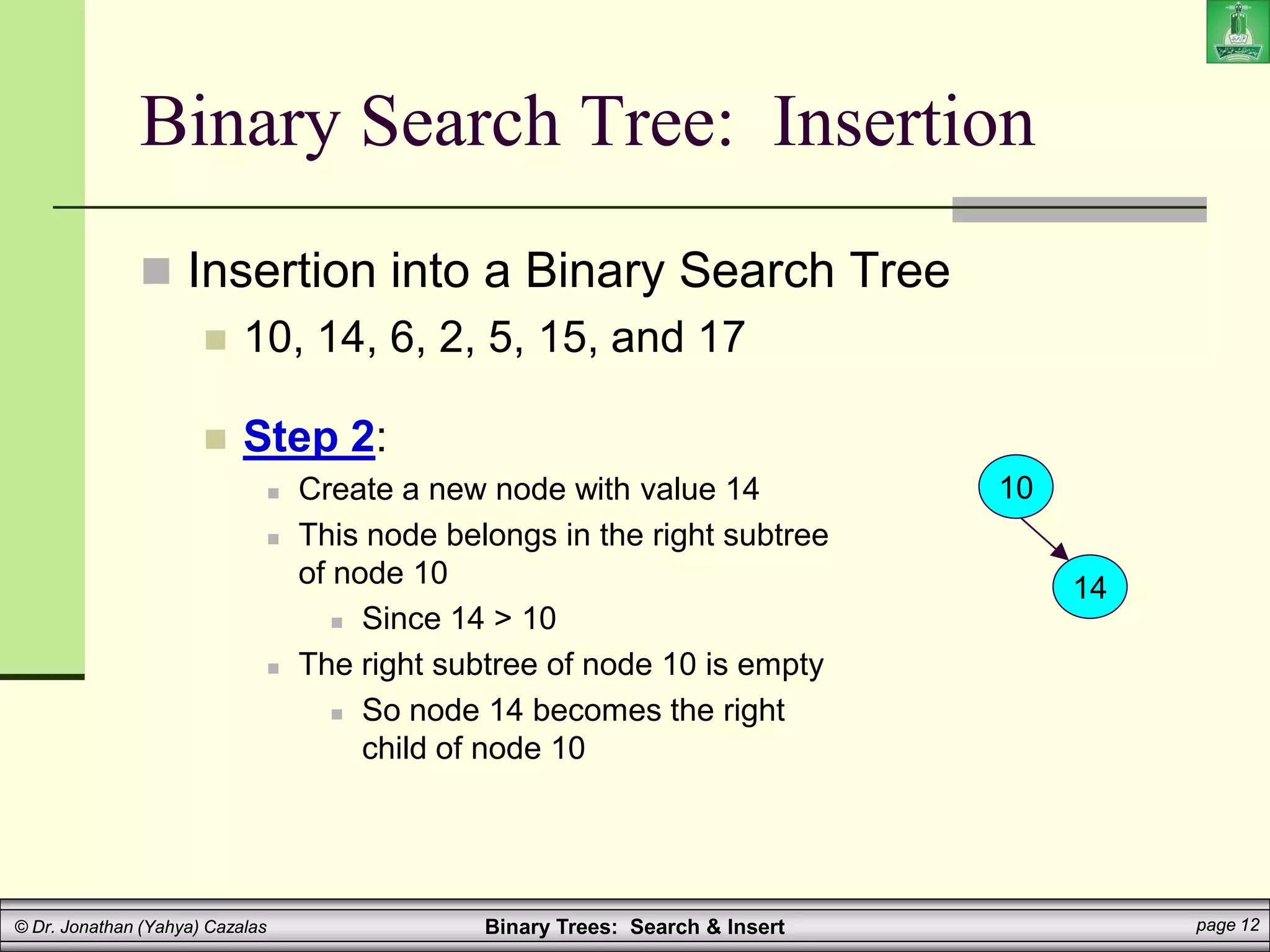 Binary Search Tree: Insertion

Insertion into a Binary Search Tree

10, 14, 6, 2, 5, 15, and 17

Step 2:

Create a new node with value 14

This node belongs in the right subtree of node 10

Since 14 > 10

The right subtree of node 10 is empty

So node 14 becomes the right child of node 10

10

14

© Dr. Jonathan (Yahya) Cazalas

Binary Trees: Search & Insert

page 12